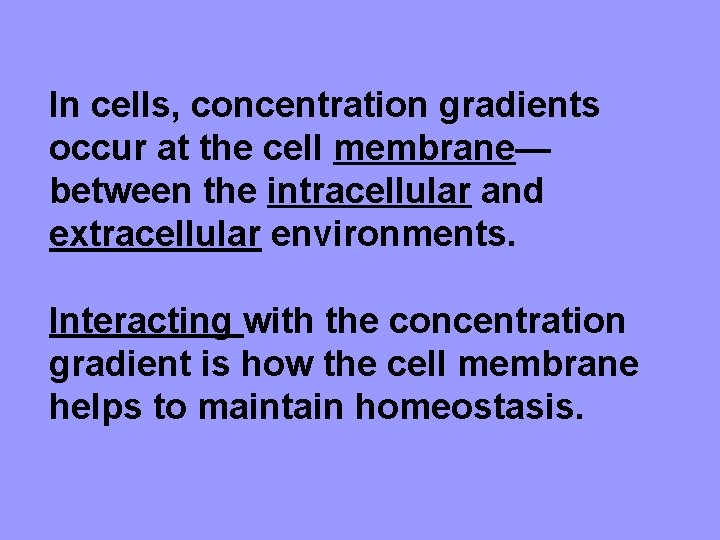 In cells, concentration gradients occur at the cell membrane—between the intracellular and extracellular environments.

Interacting with the concentration gradient is how the cell membrane helps to maintain homeostasis.